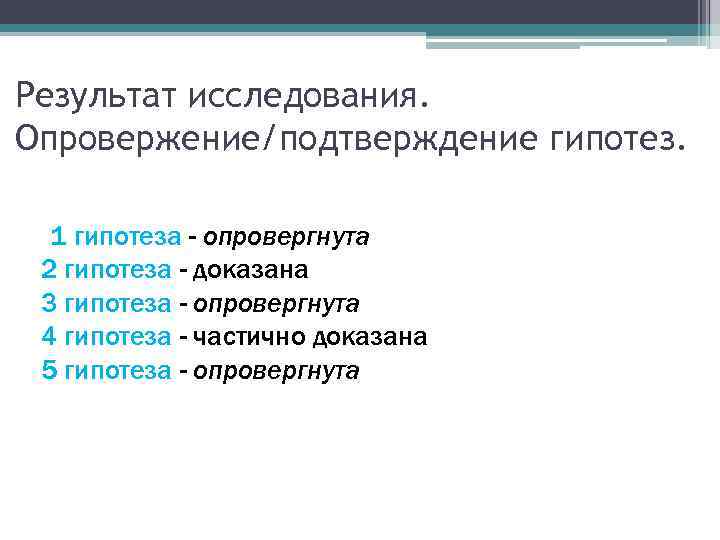 Результат исследования. Опровержение/подтверждение гипотез.

1 гипотеза - опровергнута
2 гипотеза - доказана
3 гипотеза - опровергнута
4 гипотеза - частично доказана
5 гипотеза - опровергнута